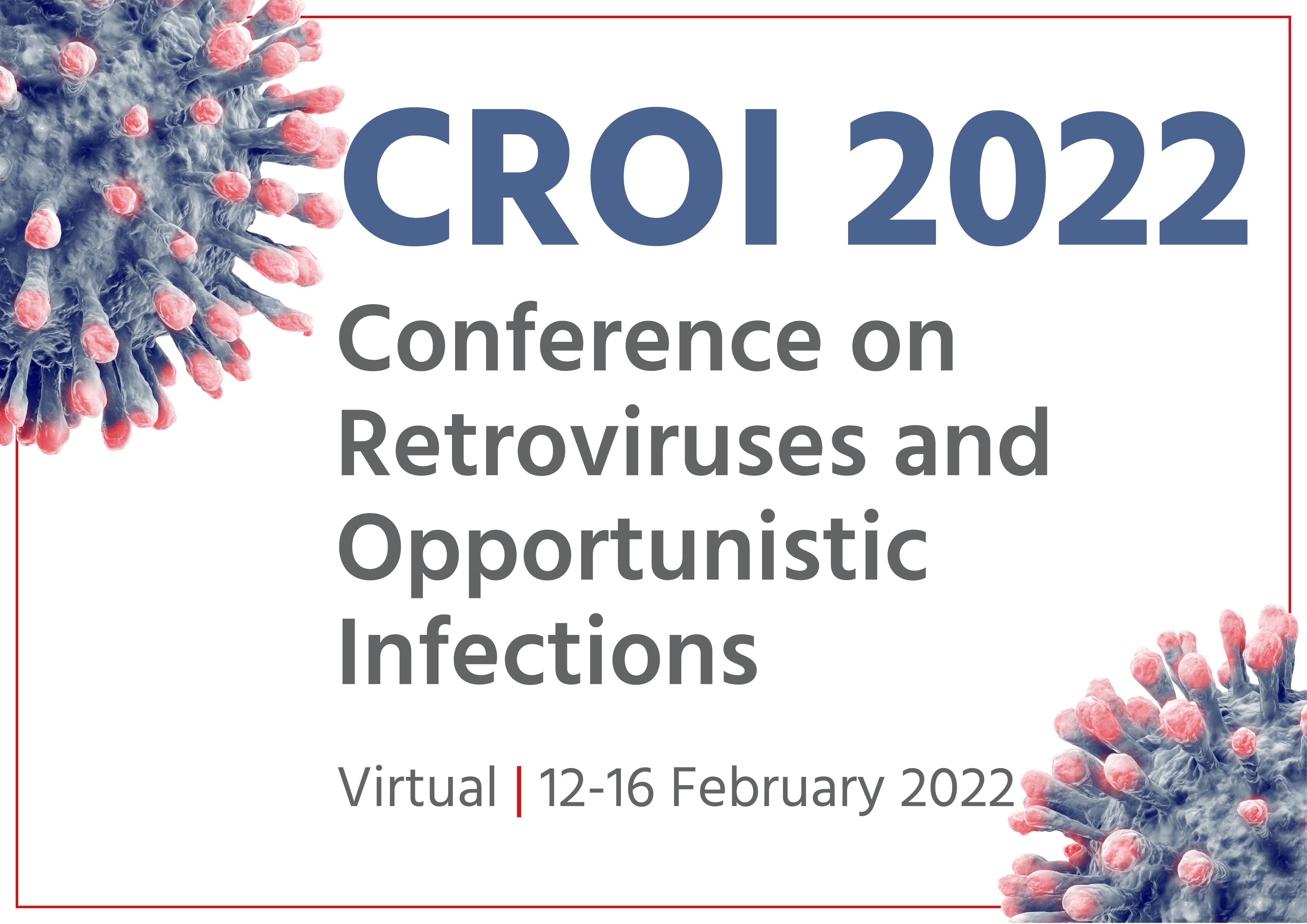 CROI 2022

Conference on Retroviruses and Opportunistic Infections

Virtual | 12-16 February 2022